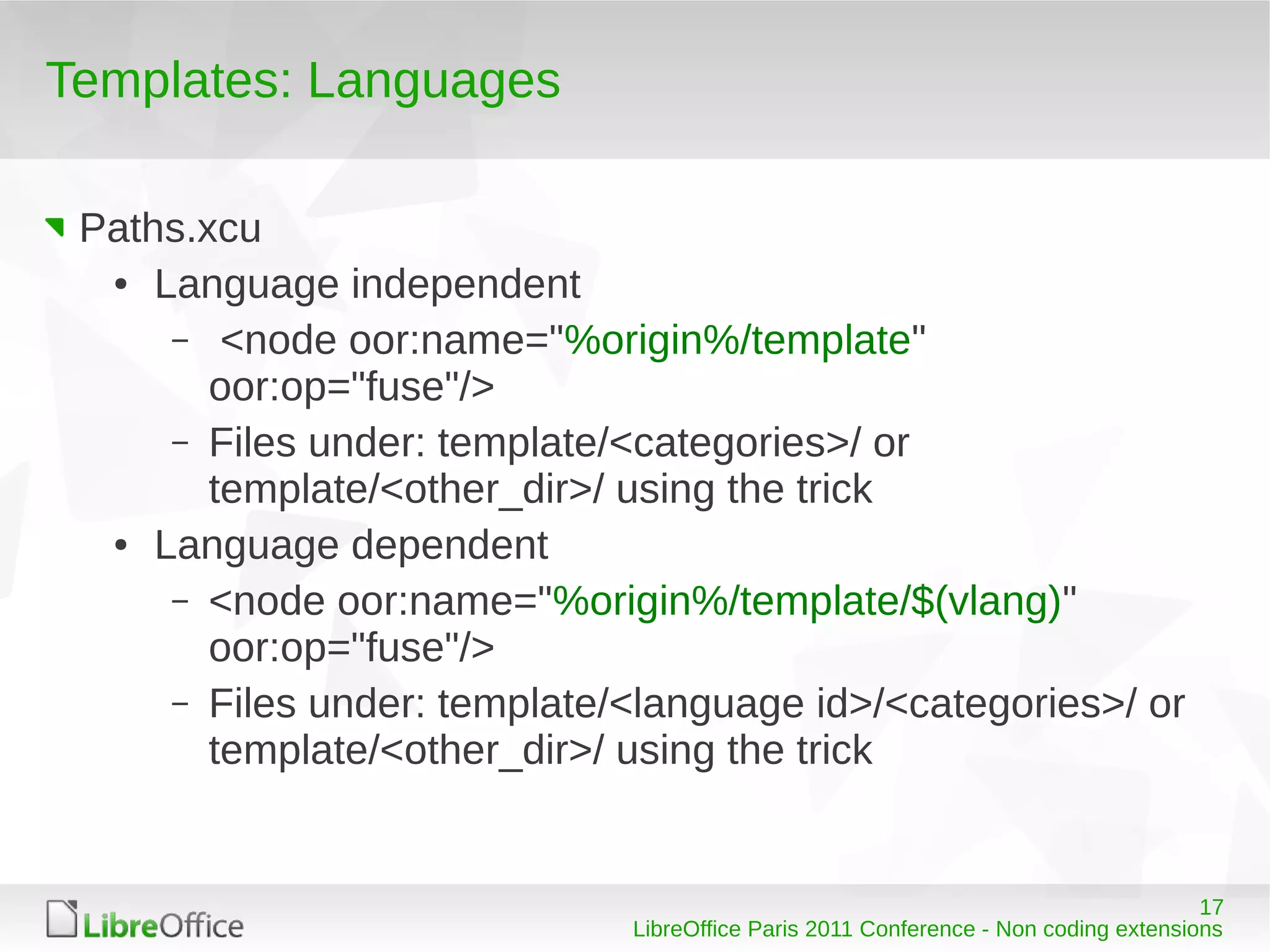 Templates: Languages

Paths.xcu

• Language independent

– <node oor:name="%origin%/template" oor:op="fuse"/>

– Files under: template/<categories>/ or template/<other_dir>/ using the trick

• Language dependent

– <node oor:name="%origin%/template/$(vlang)" oor:op="fuse"/>

– Files under: template/<language id>/<categories>/ or template/<other_dir>/ using the trick

LibreOffice

17

LibreOffice Paris 2011 Conference - Non coding extensions